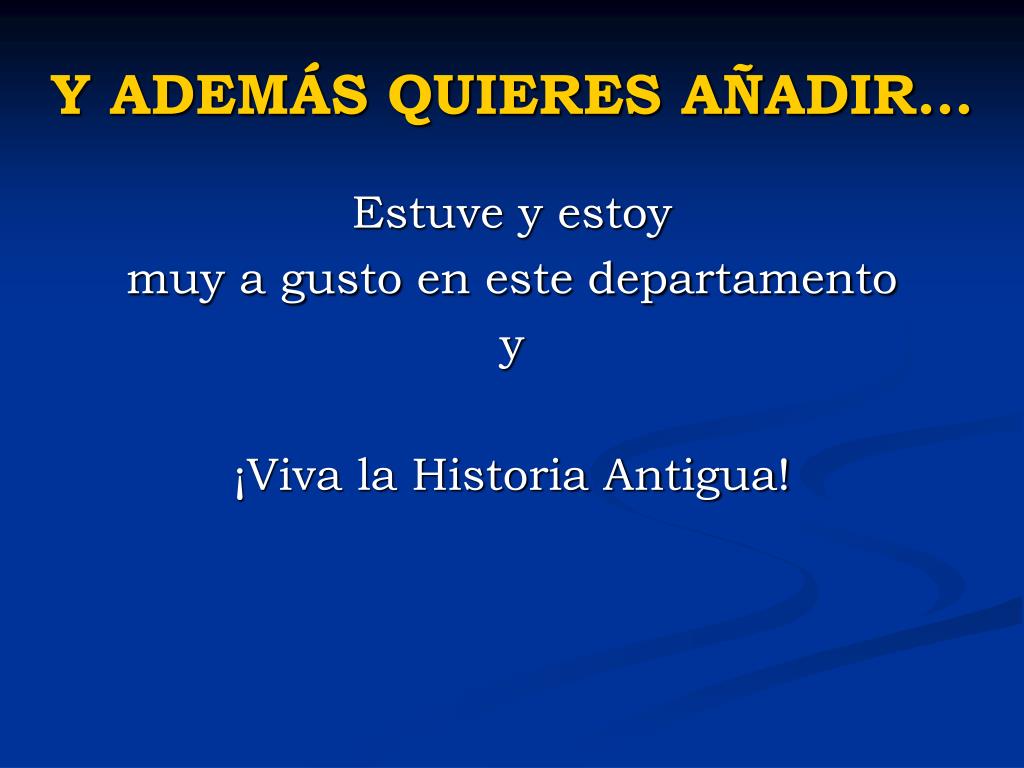 Y ADEMÁS QUIERES AÑADIR…

Estuve y estoy
muy a gusto en este departamento
y

¡Viva la Historia Antigua!